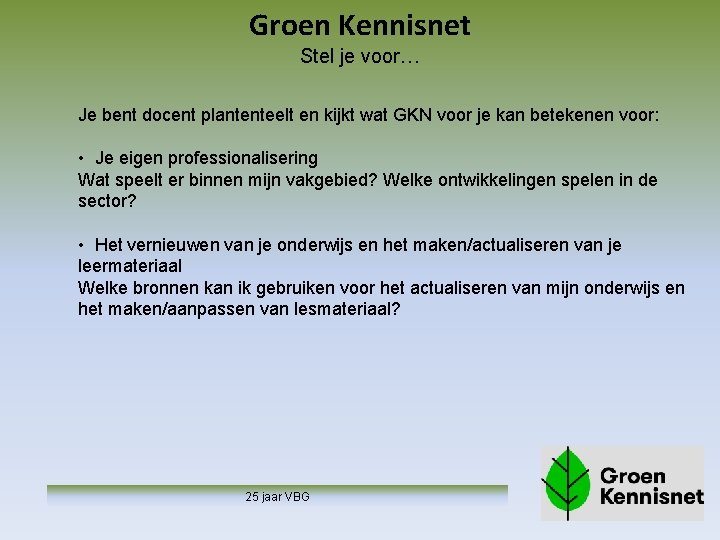 Groen Kennisnet
Stel je voor…

Je bent docent plantenteelt en kijkt wat GKN voor je kan betekenen voor:

• Je eigen professionalisering
Wat speelt er binnen mijn vakgebied? Welke ontwikkelingen spelen in de sector?

• Het vernieuwen van je onderwijs en het maken/actualiseren van je leermateriaal
Welke bronnen kan ik gebruiken voor het actualiseren van mijn onderwijs en het maken/aanpassen van lesmateriaal?

25 jaar VBG

Groen Kennisnet